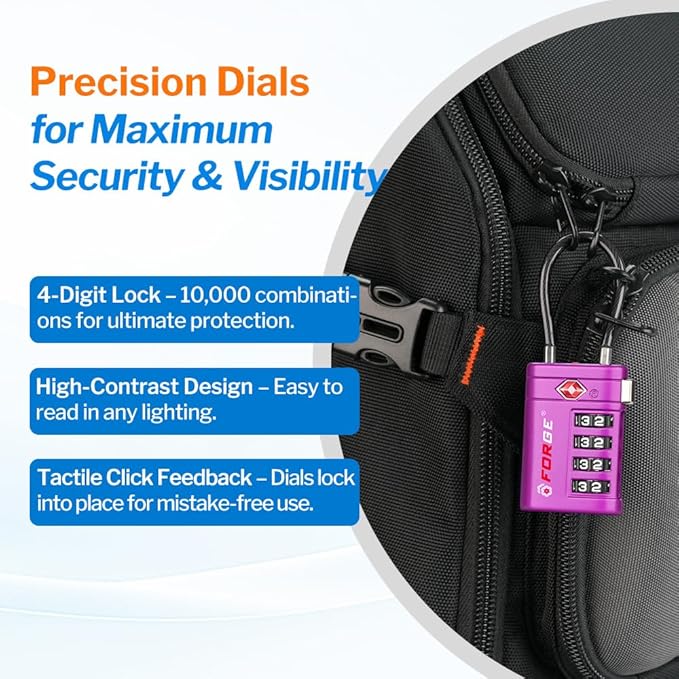 Precision Dials
for Maximum
Security & Visibility

4-Digit Lock – 10,000 combinations for ultimate protection.

High-Contrast Design – Easy to read in any lighting.

Tactile Click Feedback – Dials lock into place for mistake-free use.

FORGE®

3 2
3 2
3 2
3 2